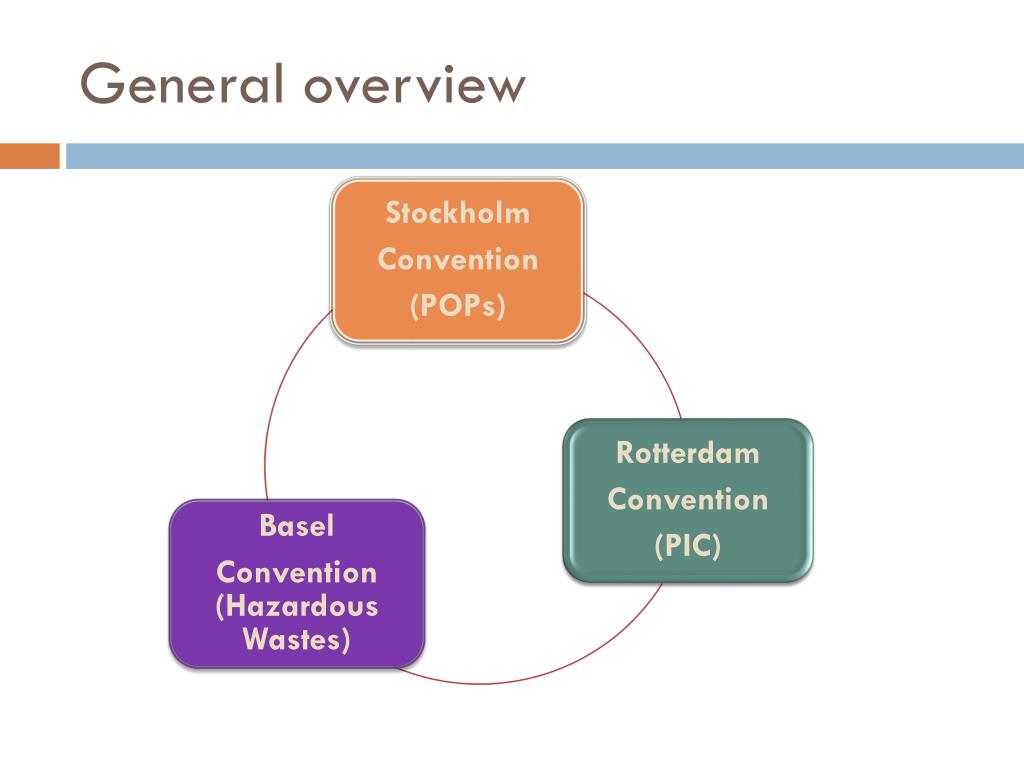 General overview

Stockholm Convention (POPs)

Rotterdam Convention (PIC)

Basel Convention (Hazardous Wastes)